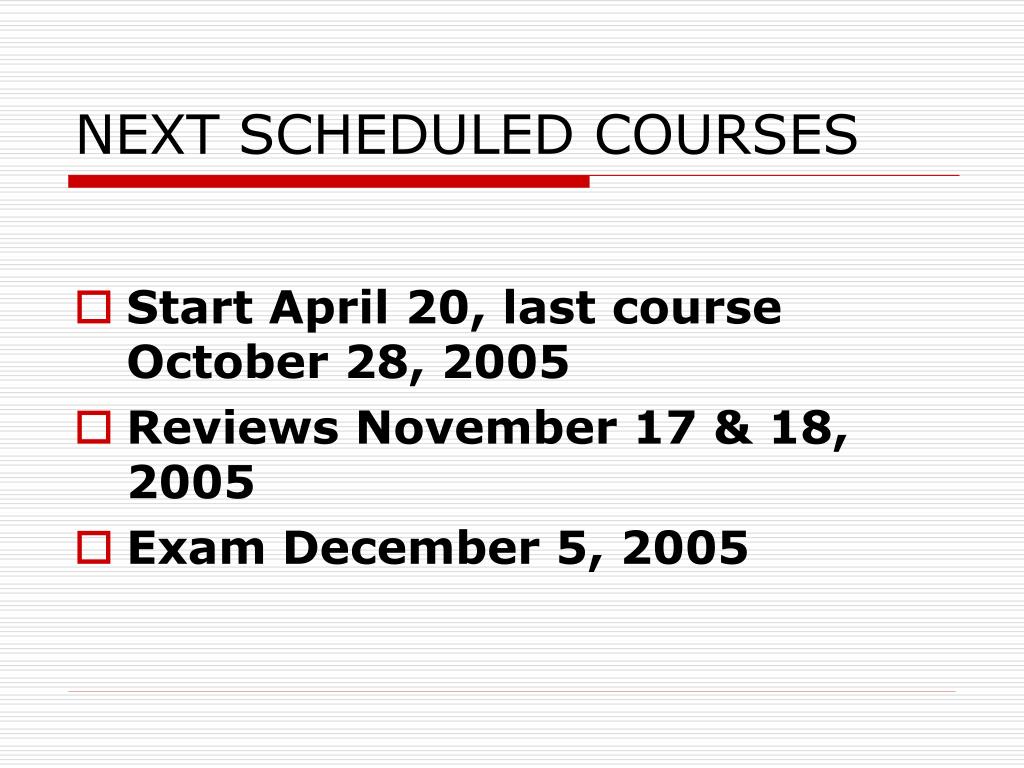 NEXT SCHEDULED COURSES

Start April 20, last course October 28, 2005
Reviews November 17 & 18, 2005
Exam December 5, 2005